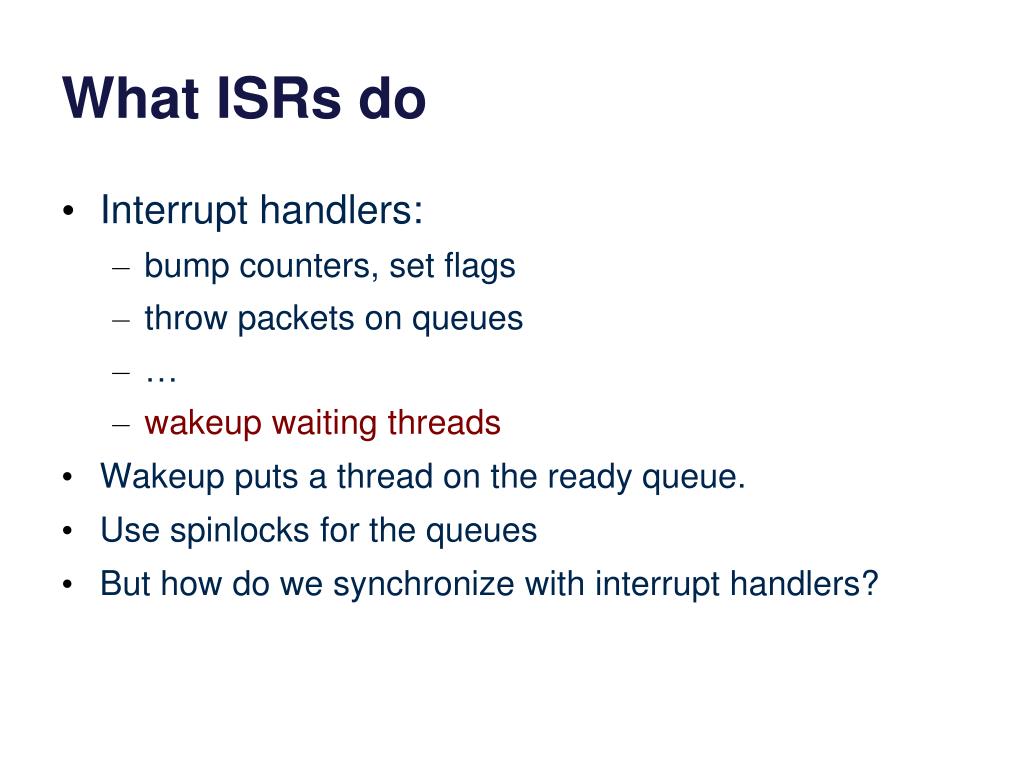 What ISRs do

• Interrupt handlers:
  – bump counters, set flags
  – throw packets on queues
  – …
  – wakeup waiting threads
• Wakeup puts a thread on the ready queue.
• Use spinlocks for the queues
• But how do we synchronize with interrupt handlers?